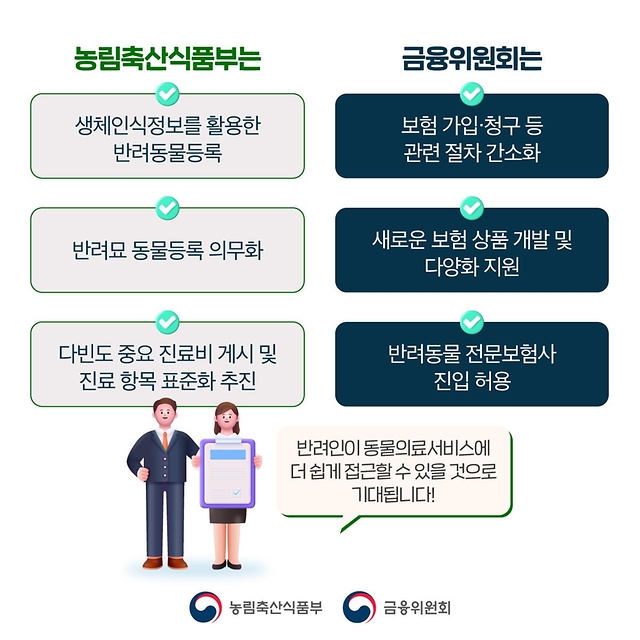 농림축산식품부는

생체인식정보를 활용한 반려동물등록

반려묘 동물등록 의무화

다빈도 중요 진료비 게시 및 진료 항목 표준화 추진

금융위원회는

보험 가입·청구 등 관련 절차 간소화

새로운 보험 상품 개발 및 다양화 지원

반려동물 전문보험사 진입 허용

반려인이 동물의료서비스에 더 쉽게 접근할 수 있을 것으로 기대됩니다!

농림축산식품부 금융위원회